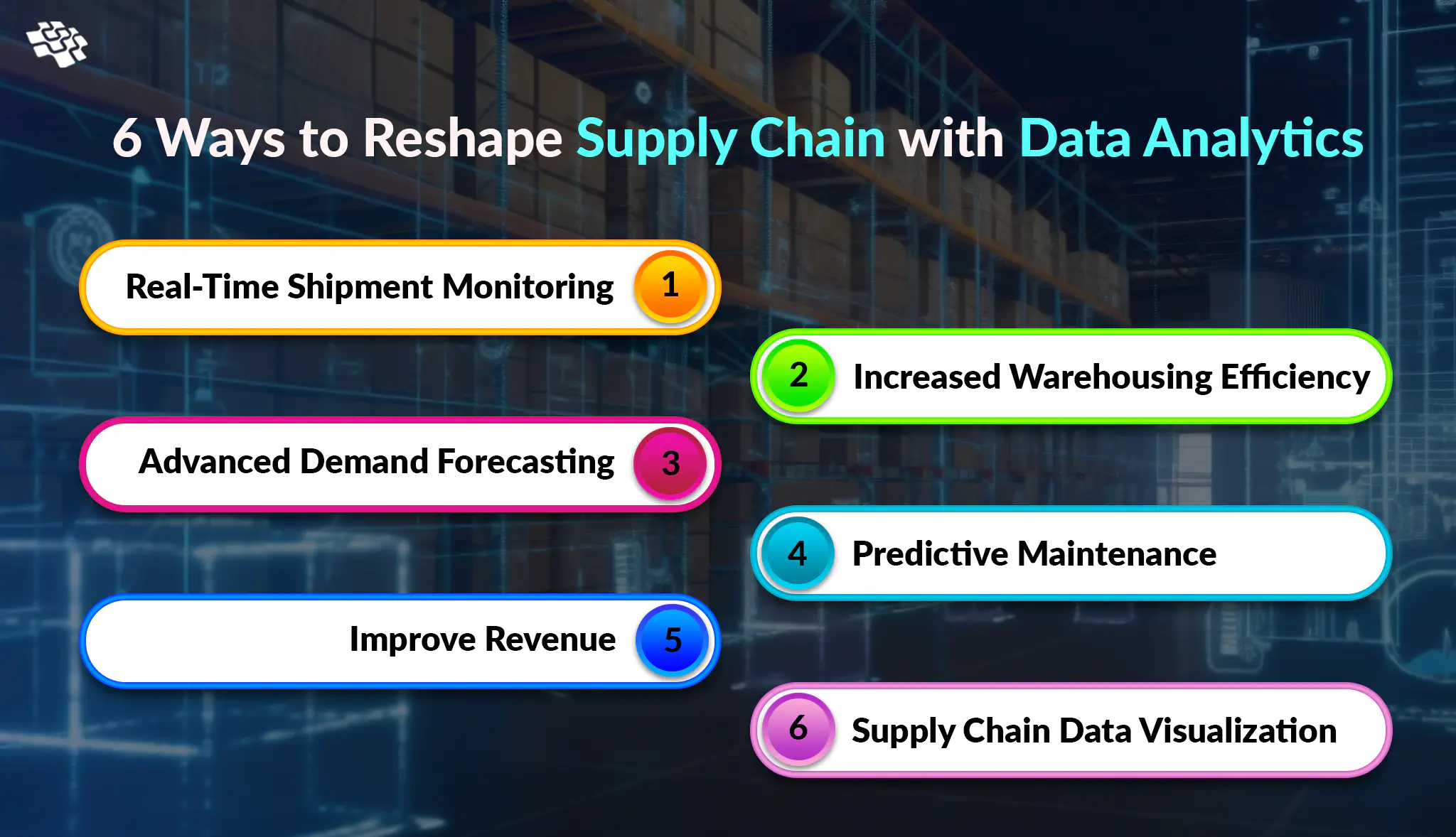 6 Ways to Reshape Supply Chain with Data Analytics

Real-Time Shipment Monitoring 1

2 Increased Warehousing Efficiency

Advanced Demand Forecasting 3

4 Predictive Maintenance

Improve Revenue 5

6 Supply Chain Data Visualization